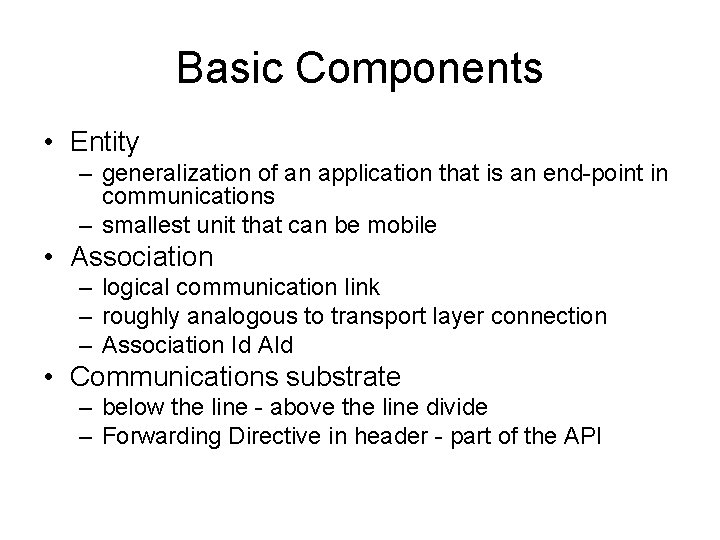 Basic Components

• Entity
– generalization of an application that is an end-point in communications
– smallest unit that can be mobile
• Association
– logical communication link
– roughly analogous to transport layer connection
– Association Id AId
• Communications substrate
– below the line - above the line divide
– Forwarding Directive in header - part of the API